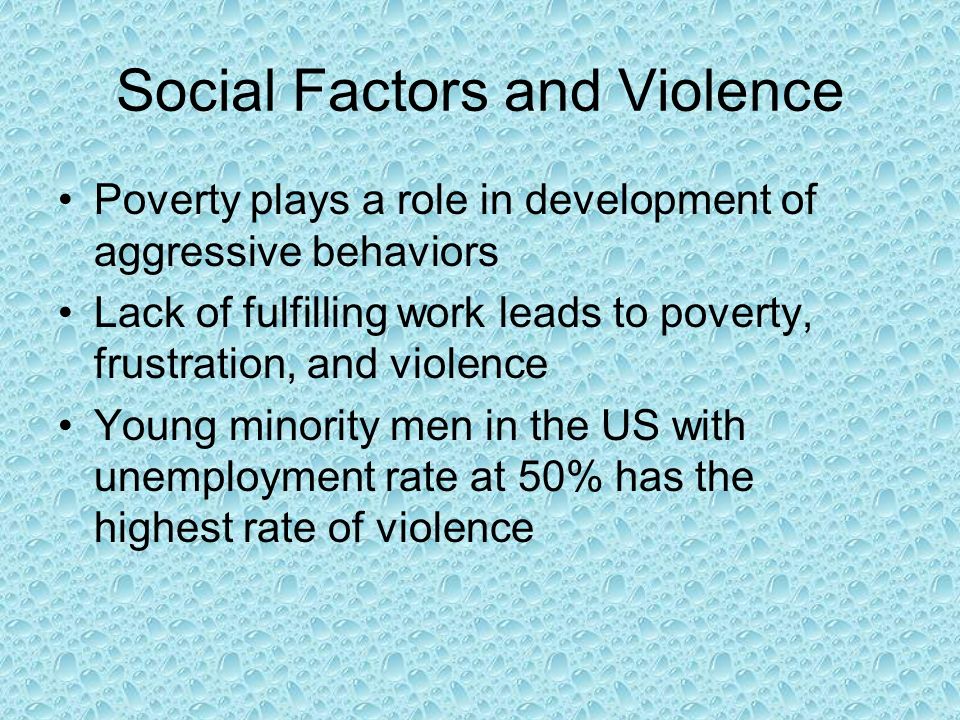 Social Factors and Violence

• Poverty plays a role in development of aggressive behaviors
• Lack of fulfilling work leads to poverty, frustration, and violence
• Young minority men in the US with unemployment rate at 50% has the highest rate of violence